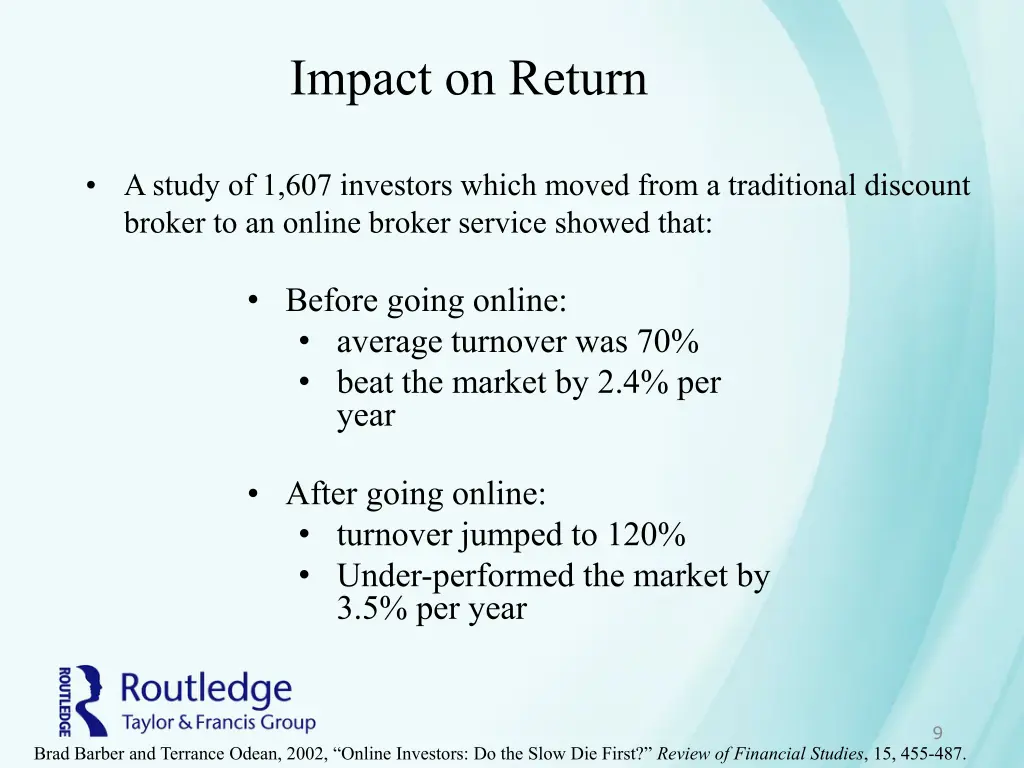 Impact on Return

• A study of 1,607 investors which moved from a traditional discount broker to an online broker service showed that:

• Before going online:
• average turnover was 70%
• beat the market by 2.4% per year

• After going online:
• turnover jumped to 120%
• Under-performed the market by 3.5% per year

ROUTLEDGE Routledge Taylor & Francis Group

9

Brad Barber and Terrance Odean, 2002, “Online Investors: Do the Slow Die First?” Review of Financial Studies, 15, 455-487.